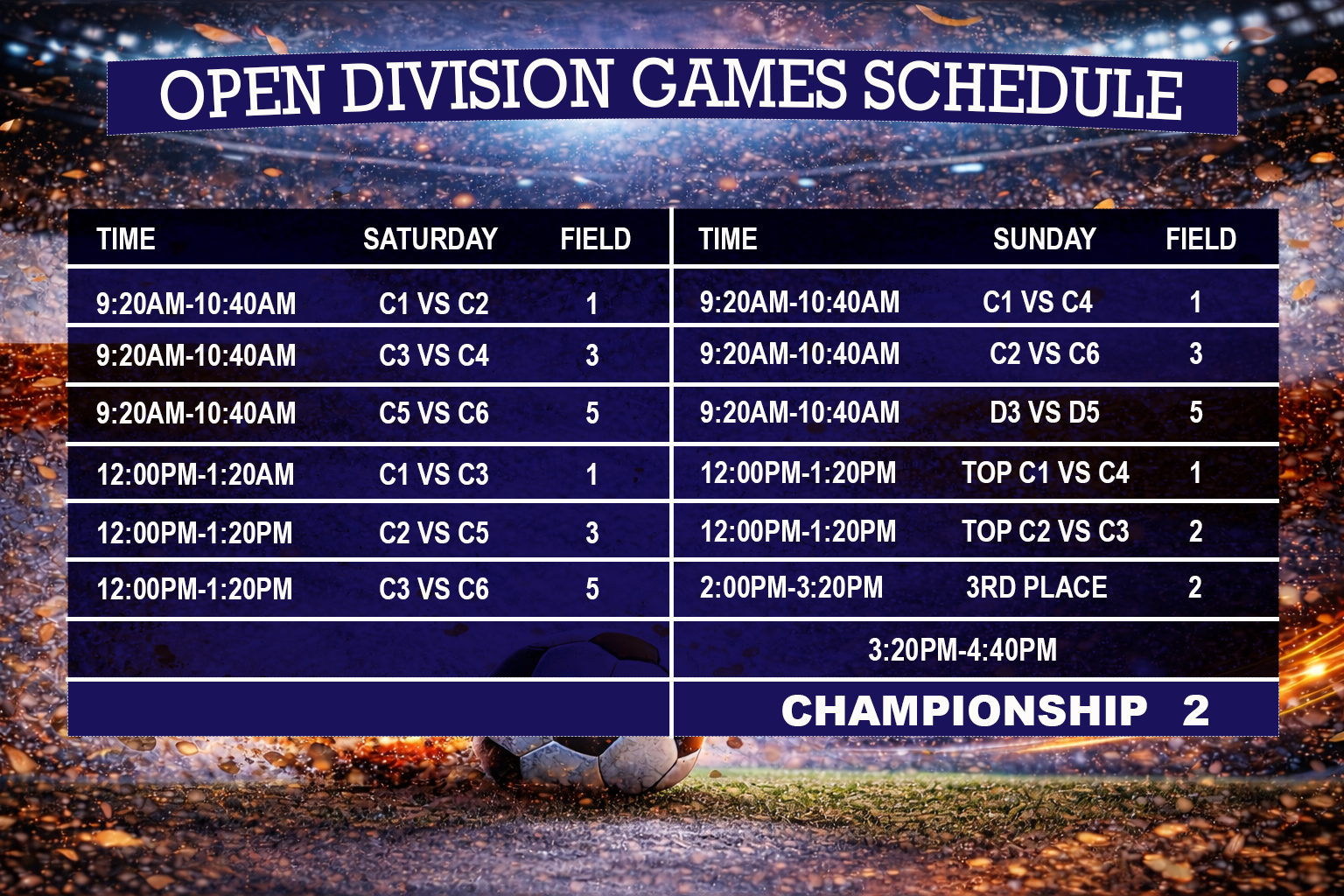 OPEN DIVISION GAMES SCHEDULE

| TIME | SATURDAY | FIELD |
|---|---|---|
| 9:20AM-10:40AM | C1 VS C2 | 1 |
| 9:20AM-10:40AM | C3 VS C4 | 3 |
| 9:20AM-10:40AM | C5 VS C6 | 5 |
| 12:00PM-1:20AM | C1 VS C3 | 1 |
| 12:00PM-1:20PM | C2 VS C5 | 3 |
| 12:00PM-1:20PM | C3 VS C6 | 5 |

| TIME | SUNDAY | FIELD |
|---|---|---|
| 9:20AM-10:40AM | C1 VS C4 | 1 |
| 9:20AM-10:40AM | C2 VS C6 | 3 |
| 9:20AM-10:40AM | D3 VS D5 | 5 |
| 12:00PM-1:20PM | TOP C1 VS C4 | 1 |
| 12:00PM-1:20PM | TOP C2 VS C3 | 2 |
| 2:00PM-3:20PM | 3RD PLACE | 2 |
| 3:20PM-4:40PM | | |
| | CHAMPIONSHIP | 2 |